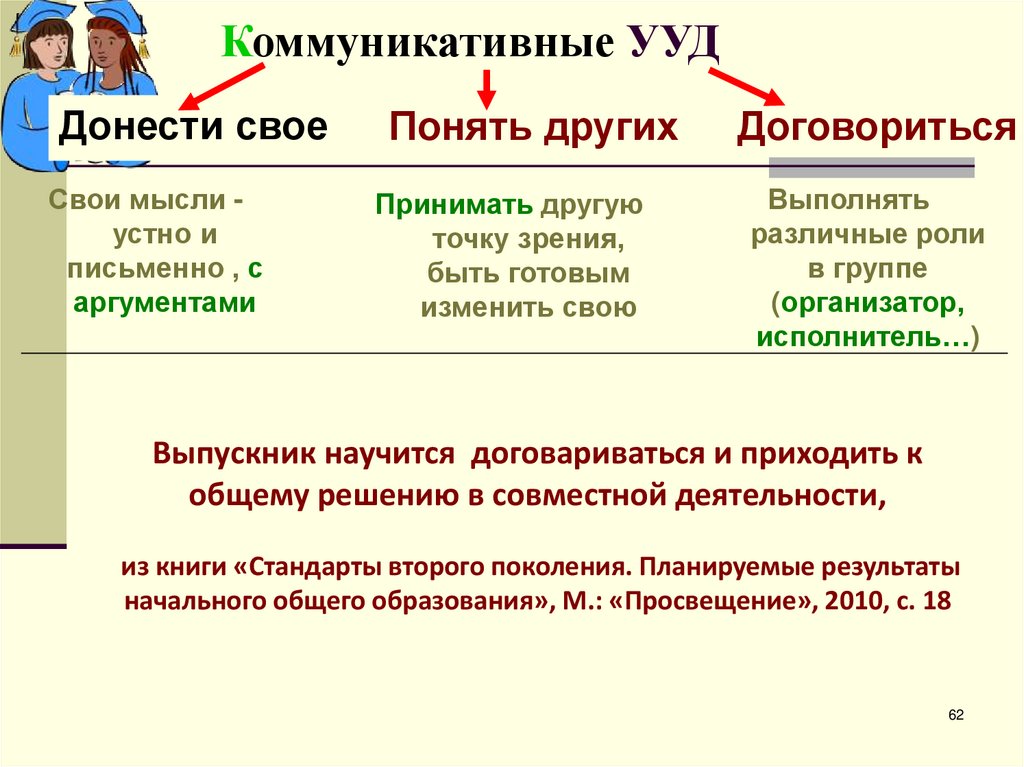 Коммуникативные УУД

Донести свое

Понять других

Договориться

Свои мысли - устно и письменно , с аргументами

Принимать другую точку зрения, быть готовым изменить свою

Выполнять различные роли в группе (организатор, исполнитель…)

Выпускник научится договариваться и приходить к общему решению в совместной деятельности,

из книги «Стандарты второго поколения. Планируемые результаты начального общего образования», М.: «Просвещение», 2010, с. 18

62